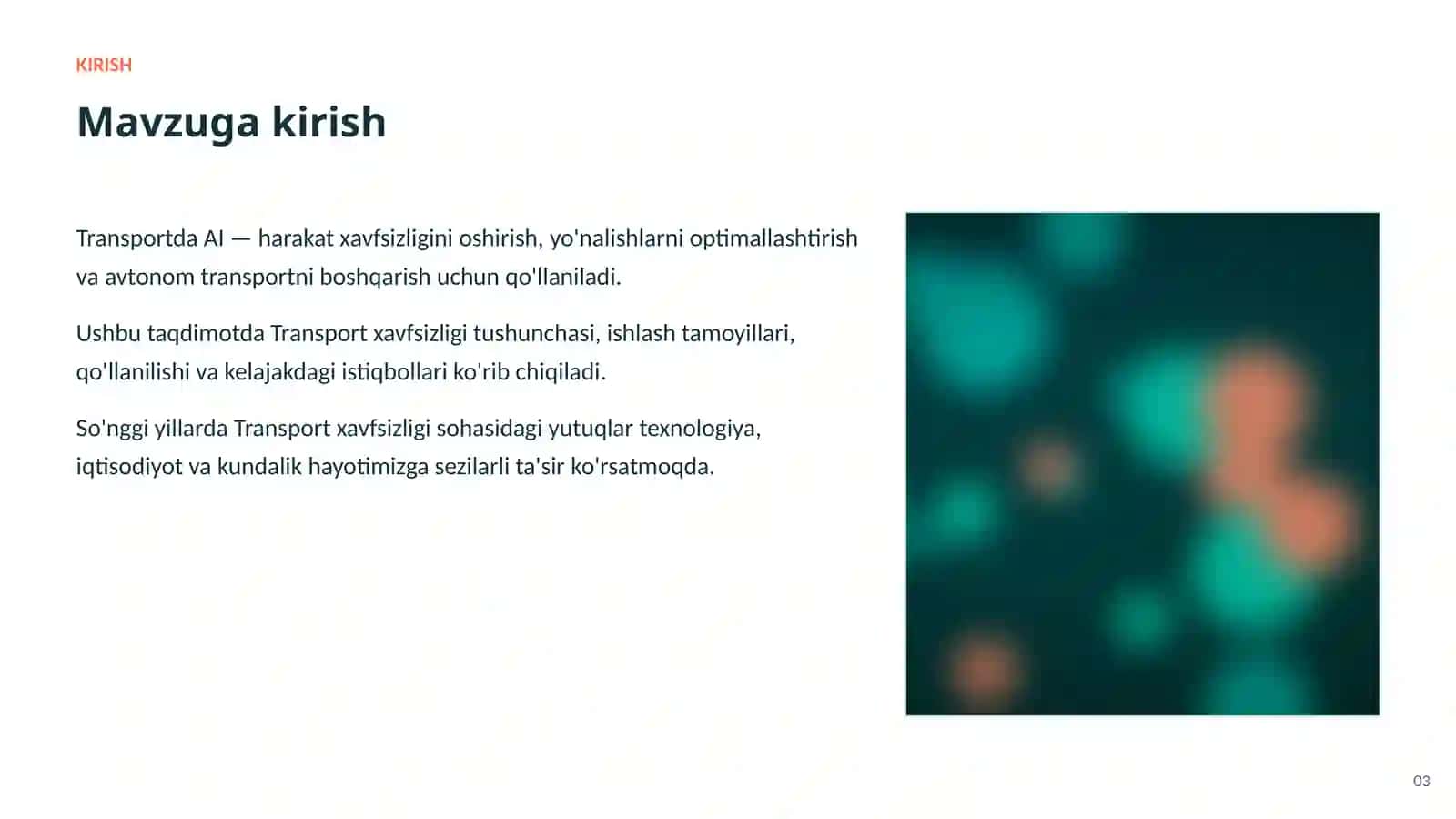 KIRISH

Mavzuga kirish

Transportda AI — harakat xavfsizligini oshirish, yo'nalishlarni optimallashtirish va avtonom transportni boshqarish uchun qo'llaniladi.

Ushbu taqdimotda Transport xavfsizligi tushunchasi, ishlash tamoyillari, qo'llanilishi va kelajakdagi istiqbollari ko'rib chiqiladi.

So'nggi yillarda Transport xavfsizligi sohasidagi yutuqlar texnologiya, iqtisodiyot va kundalik hayotimizga sezilarli ta'sir ko'rsatmoqda.

03